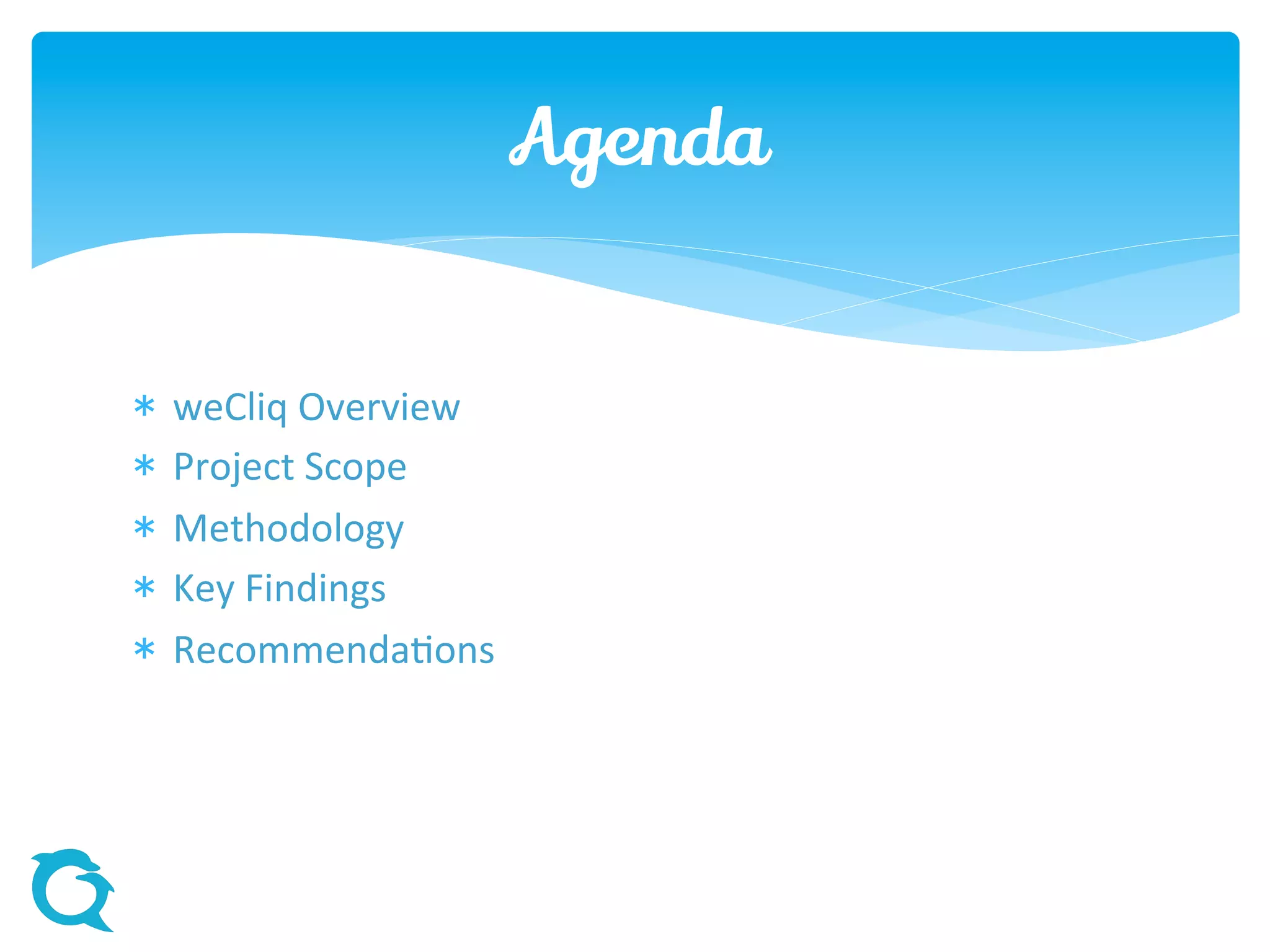 Agenda

* weCliq Overview
* Project Scope
* Methodology
* Key Findings
* Recommendations